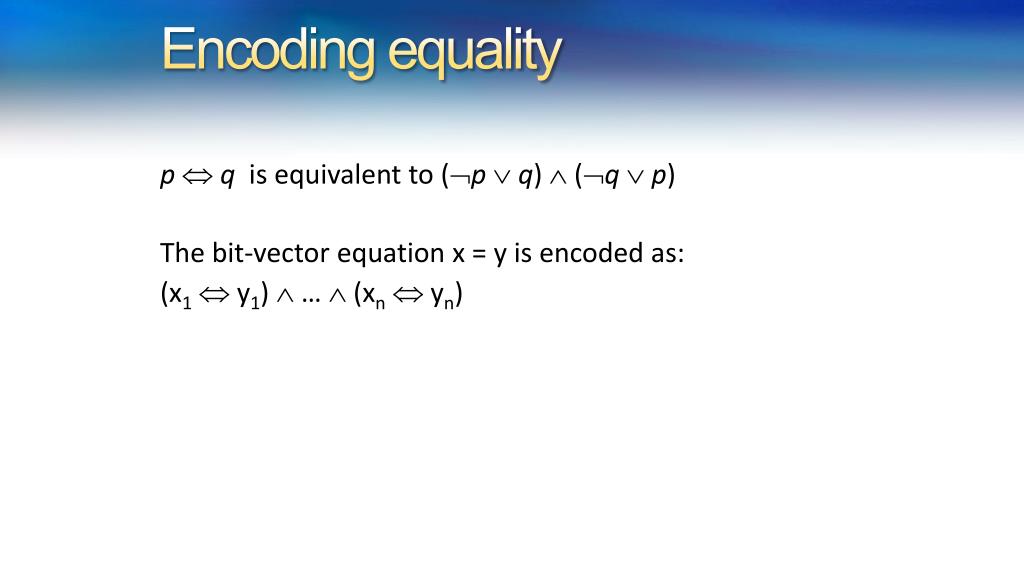 Encoding equality

$p \Leftrightarrow q$ is equivalent to $(\neg p \vee q) \wedge (\neg q \vee p)$

The bit-vector equation x = y is encoded as:
$(x_1 \Leftrightarrow y_1) \wedge \ldots \wedge (x_n \Leftrightarrow y_n)$